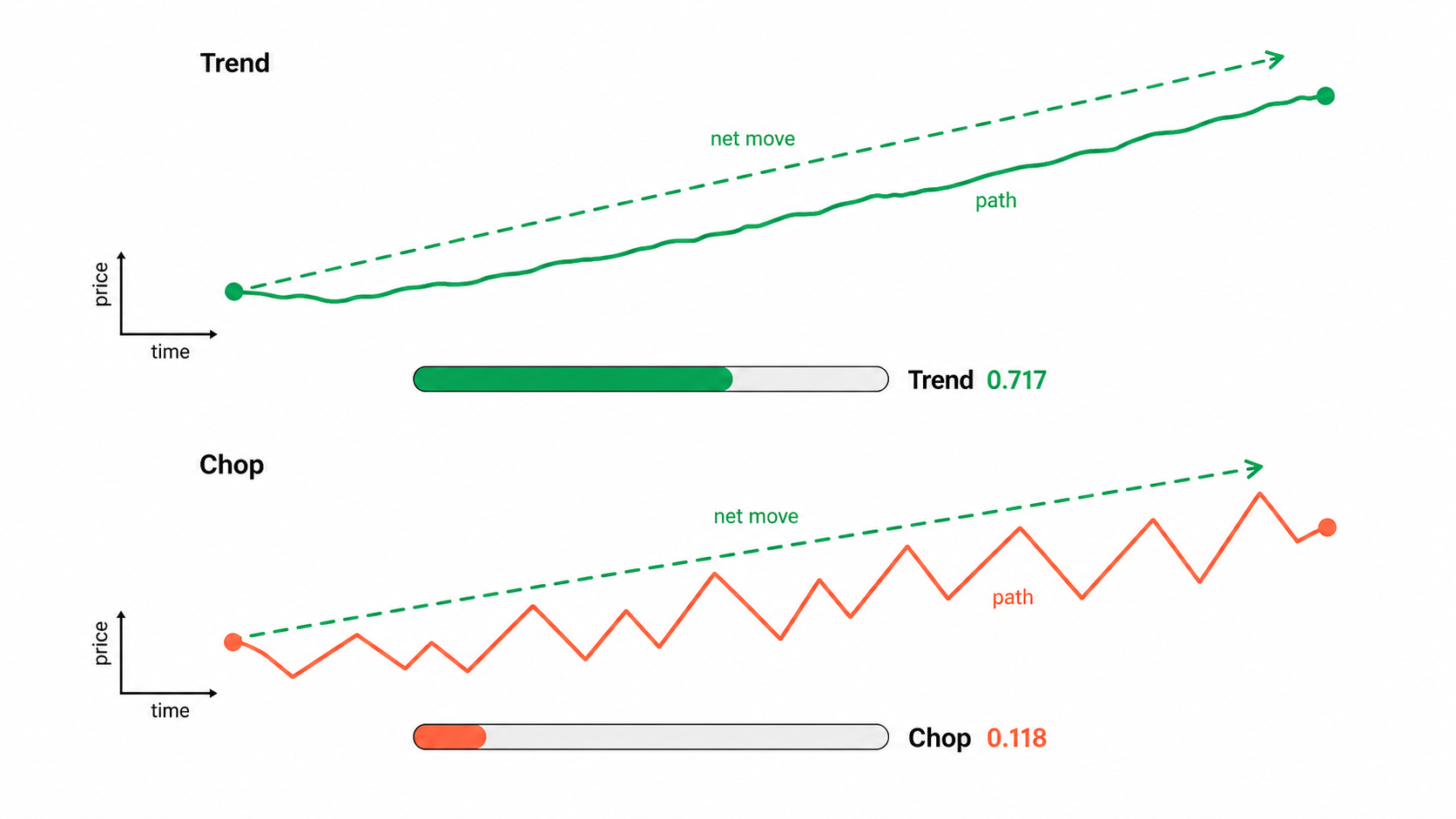 Trend

net move

path

price

time

Trend 0.717

Chop

net move

path

price

time

Chop 0.118